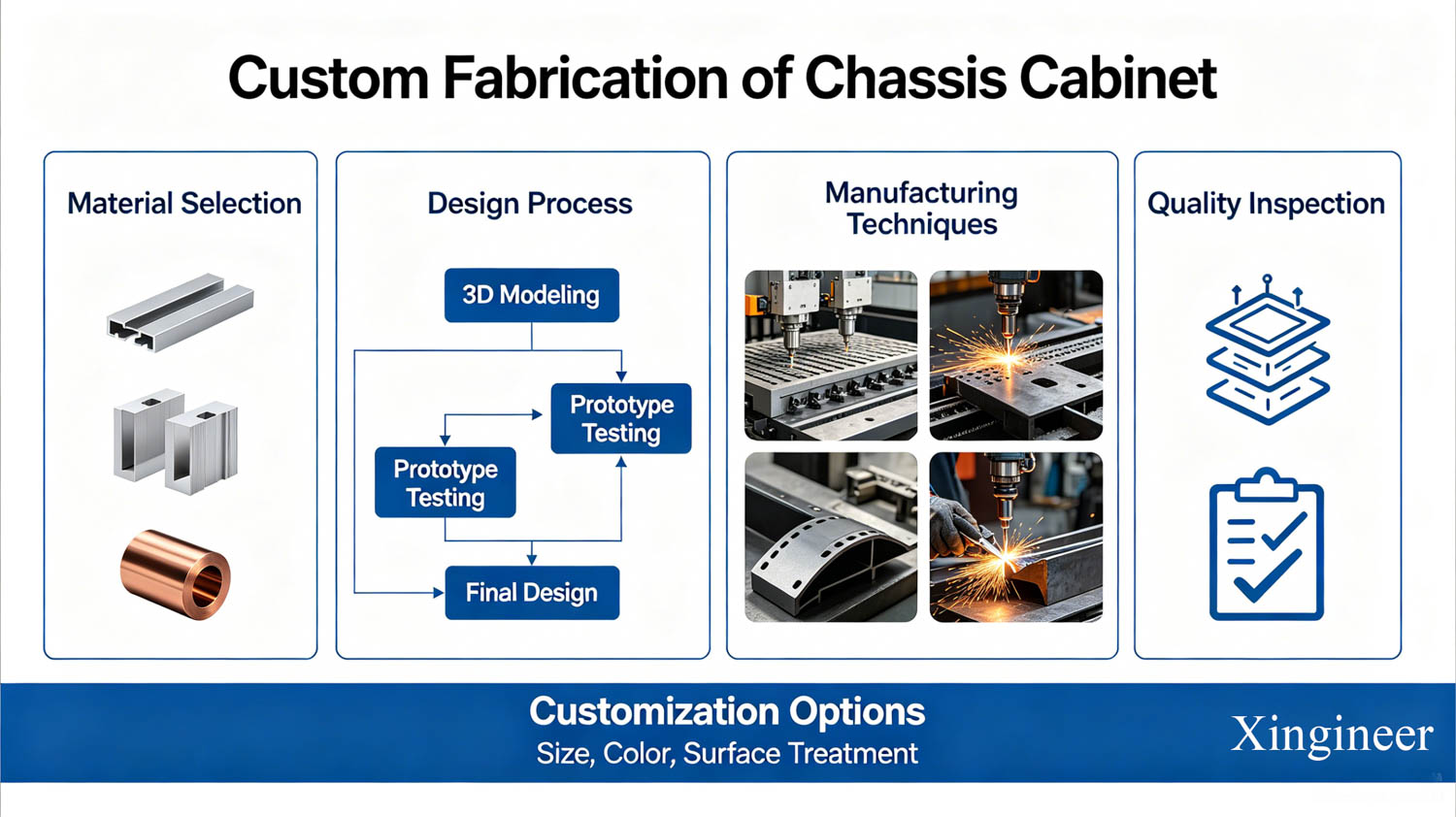 Custom Fabrication of Chassis Cabinet

Material Selection

Design Process

3D Modeling

Prototype Testing

Prototype Testing

Final Design

Manufacturing Techniques

Quality Inspection

Customization Options
Size, Color, Surface Treatment

Xingineer